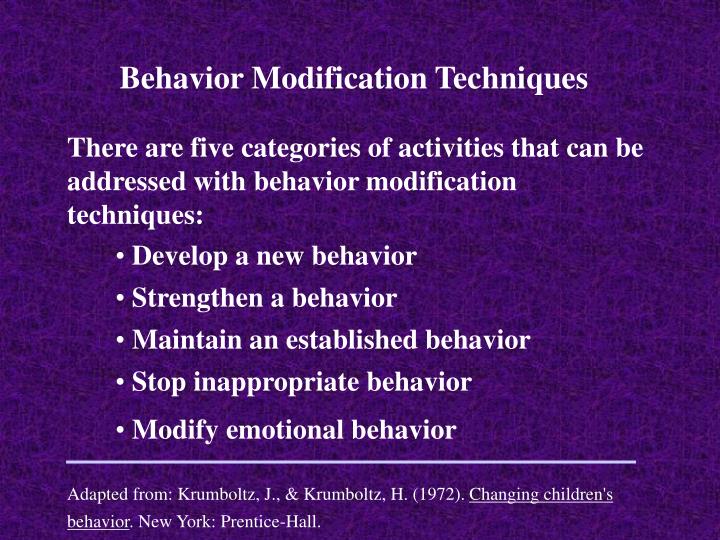 Behavior Modification Techniques

There are five categories of activities that can be addressed with behavior modification techniques:

• Develop a new behavior
• Strengthen a behavior
• Maintain an established behavior
• Stop inappropriate behavior
• Modify emotional behavior

Adapted from: Krumboltz, J., & Krumboltz, H. (1972). Changing children's behavior. New York: Prentice-Hall.